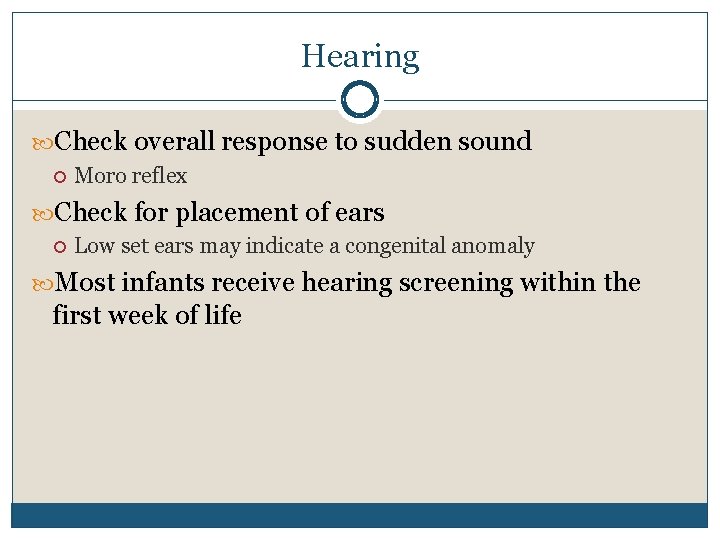 Hearing

Check overall response to sudden sound

Moro reflex

Check for placement of ears

Low set ears may indicate a congenital anomaly

Most infants receive hearing screening within the first week of life